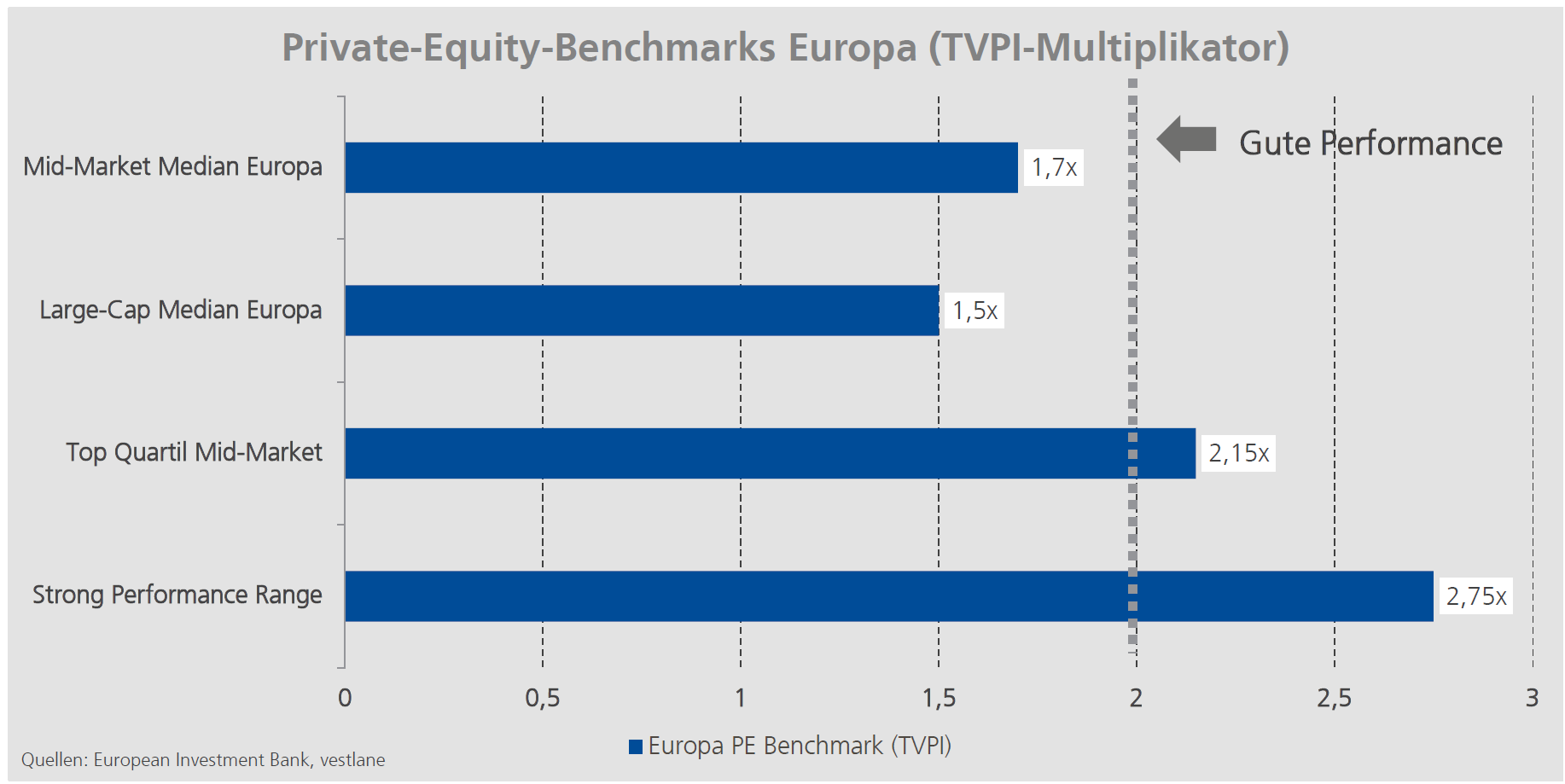 Private-Equity-Benchmarks Europa (TVPI-Multiplikator)

Gute Performance

Mid-Market Median Europa
1,7x

Large-Cap Median Europa
1,5x

Top Quartil Mid-Market
2,15x

Strong Performance Range
2,75x

0
0,5
1
1,5
2
2,5
3

Europa PE Benchmark (TVPI)

Quellen: European Investment Bank, vestlane